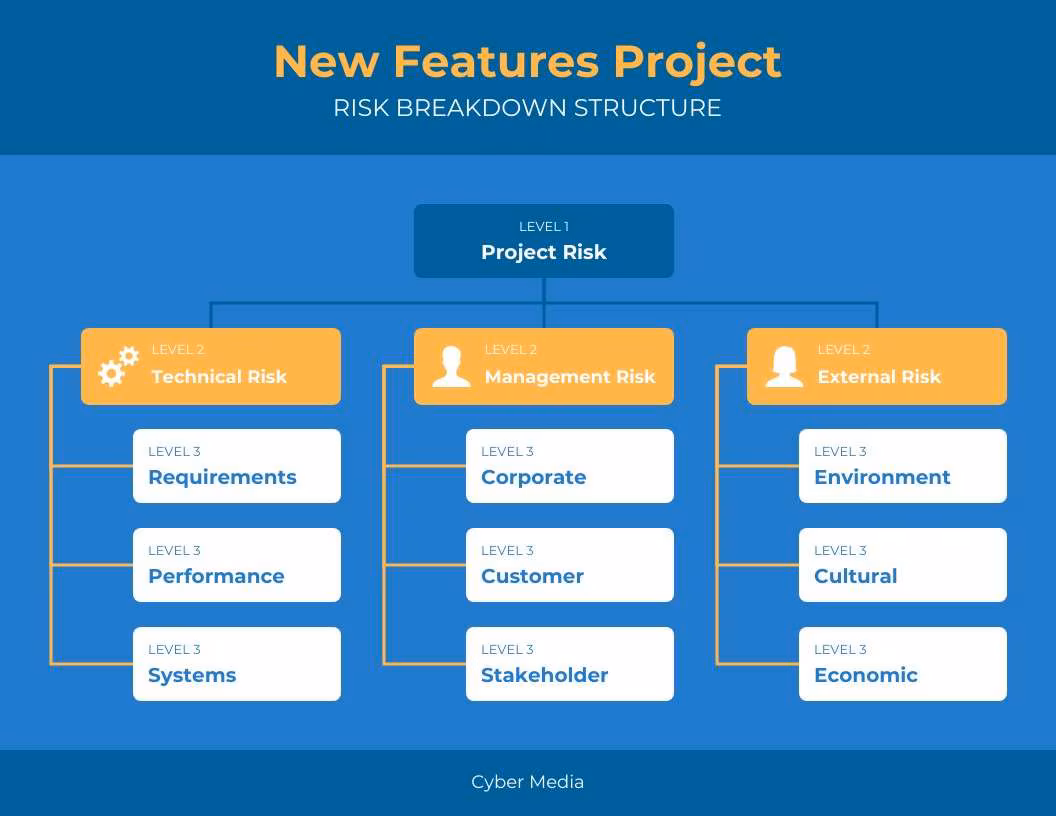 New Features Project
RISK BREAKDOWN STRUCTURE

LEVEL 1
Project Risk

LEVEL 2
Technical Risk

LEVEL 3
Requirements

LEVEL 3
Performance

LEVEL 3
Systems

LEVEL 2
Management Risk

LEVEL 3
Corporate

LEVEL 3
Customer

LEVEL 3
Stakeholder

LEVEL 2
External Risk

LEVEL 3
Environment

LEVEL 3
Cultural

LEVEL 3
Economic

Cyber Media